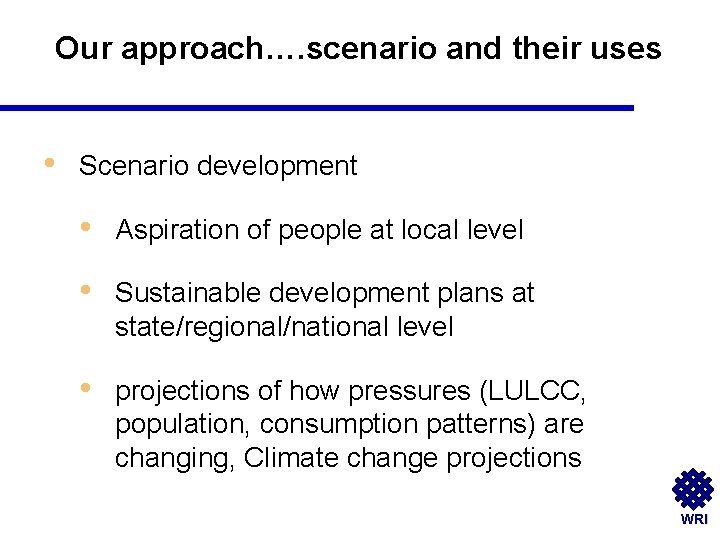 Our approach….scenario and their uses

• Scenario development

• Aspiration of people at local level

• Sustainable development plans at state/regional/national level

• projections of how pressures (LULCC, population, consumption patterns) are changing, Climate change projections

WRI